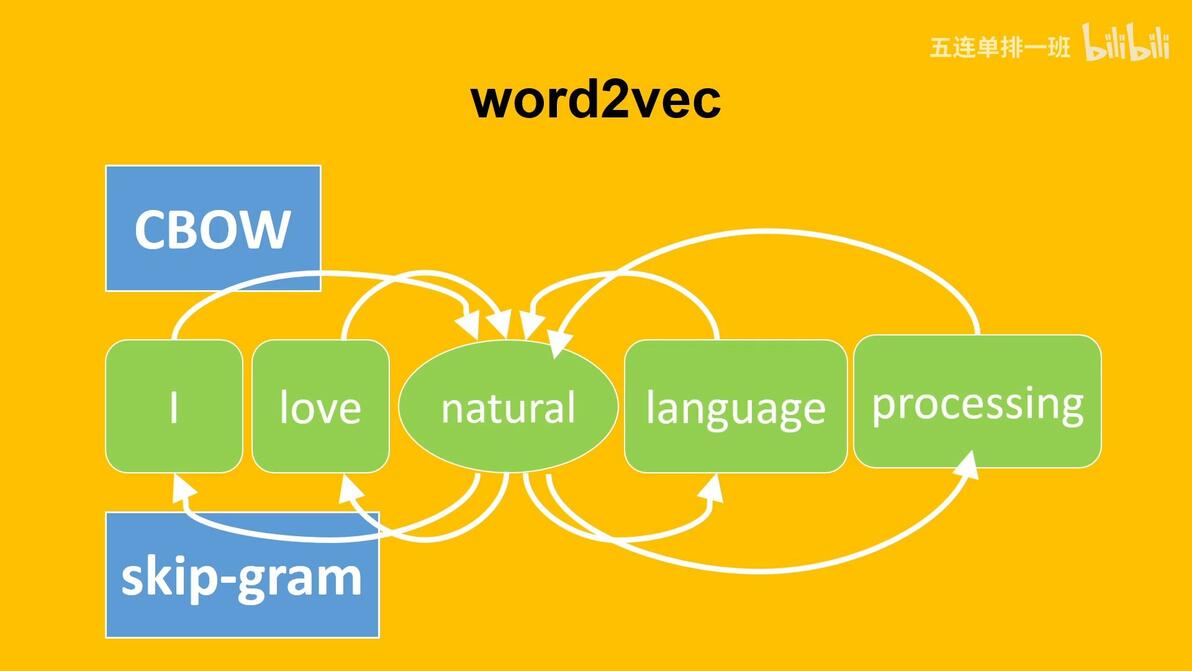 五连单排一班 bilibili

word2vec

CBOW

I

love

natural

language

processing

skip-gram